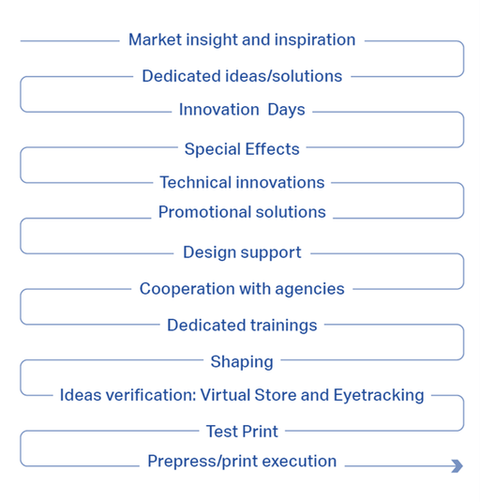 Market insight and inspiration

Dedicated ideas/solutions

Innovation Days

Special Effects

Technical innovations

Promotional solutions

Design support

Cooperation with agencies

Dedicated trainings

Shaping

Ideas verification: Virtual Store and Eyetracking

Test Print

Prepress/print execution